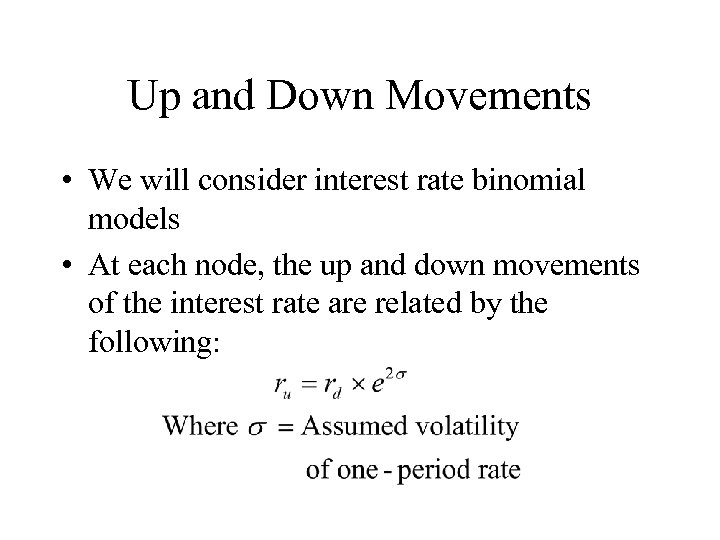 Up and Down Movements

• We will consider interest rate binomial models

• At each node, the up and down movements of the interest rate are related by the following:

$r_u = r_d \times e^{2\sigma}$

Where $\sigma$ = Assumed volatility of one - period rate